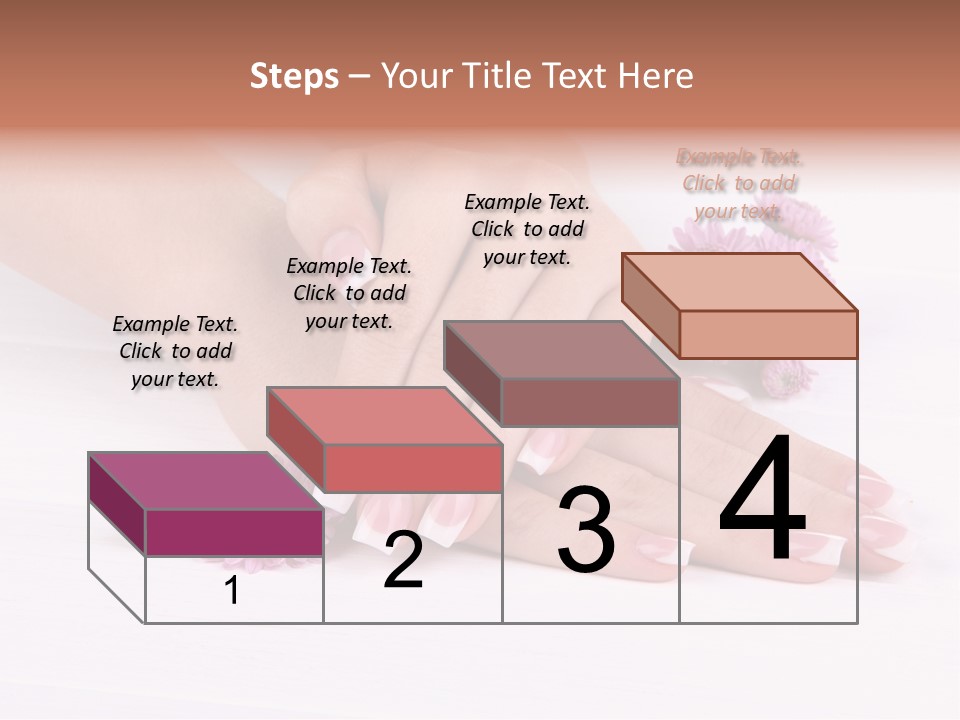 Steps – Your Title Text Here

Example Text. Click to add your text.

Example Text. Click to add your text.

Example Text. Click to add your text.

Example Text. Click to add your text.

1

2

3

4